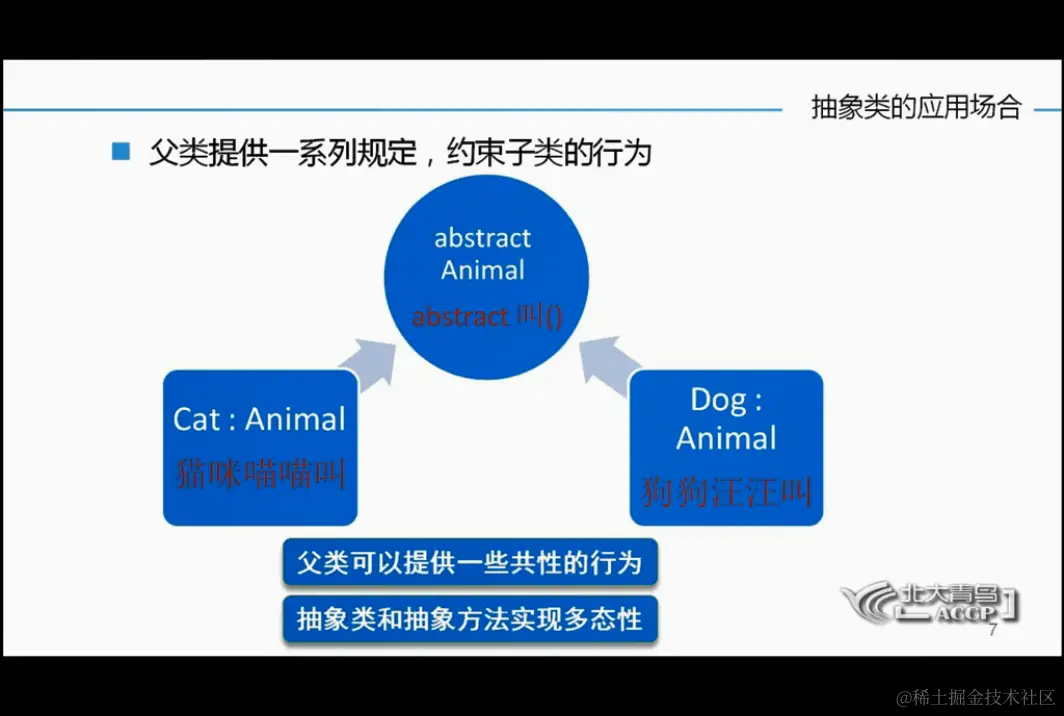 抽象类的应用场合

父类提供一系列规定，约束子类的行为

abstract Animal
abstract 叫()

Cat : Animal
猫咪喵喵叫

Dog : Animal
狗狗汪汪叫

父类可以提供一些共性的行为

抽象类和抽象方法实现多态性

北大青鸟 ACCP

7

@稀土掘金技术社区